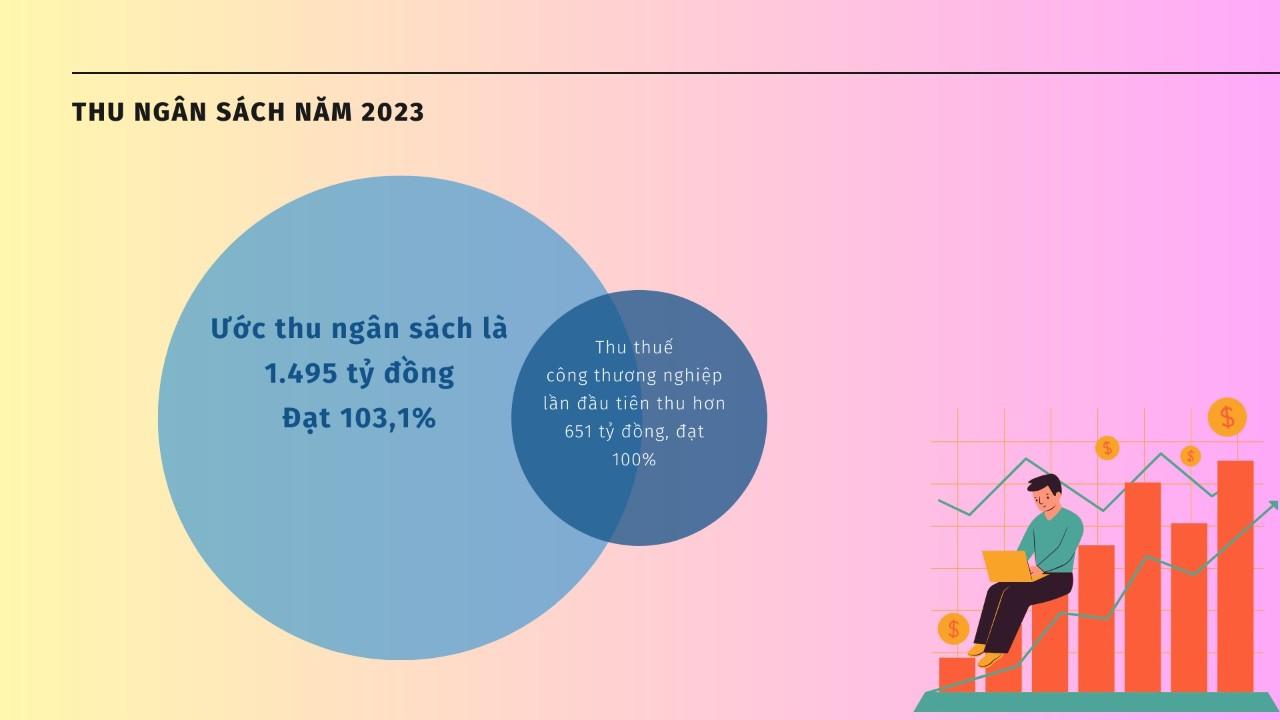 THU NGÂN SÁCH NĂM 2023

Ước thu ngân sách là 1.495 tỷ đồng Đạt 103,1%

Thu thuế công thương nghiệp lần đầu tiên thu hơn 651 tỷ đồng, đạt 100%

$

$

$

$